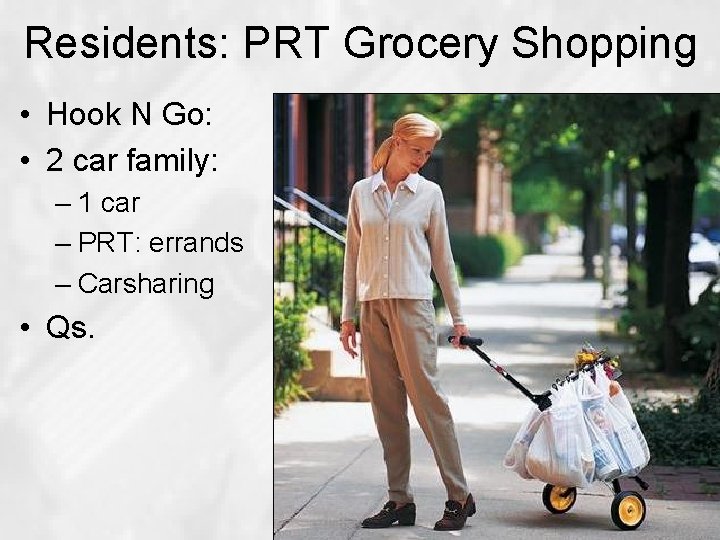 Residents: PRT Grocery Shopping

• Hook N Go:
• 2 car family:
– 1 car
– PRT: errands
– Carsharing
• Qs.